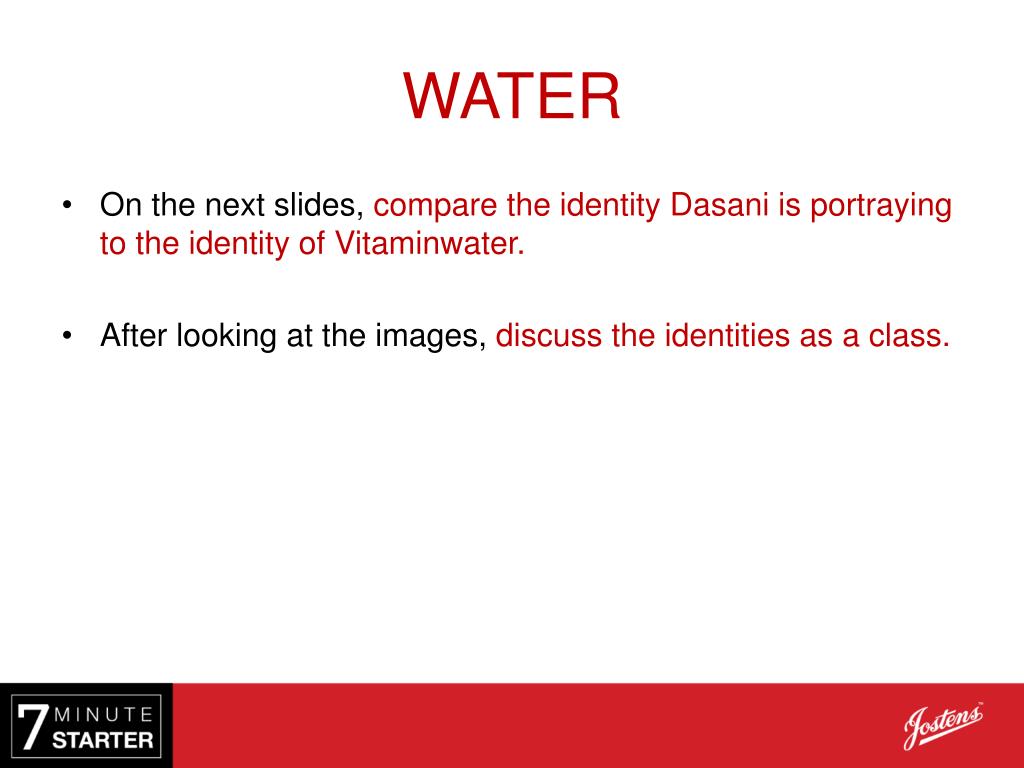 WATER

• On the next slides, compare the identity Dasani is portraying to the identity of Vitaminwater.

• After looking at the images, discuss the identities as a class.

7 MINUTE STARTER

Jostens